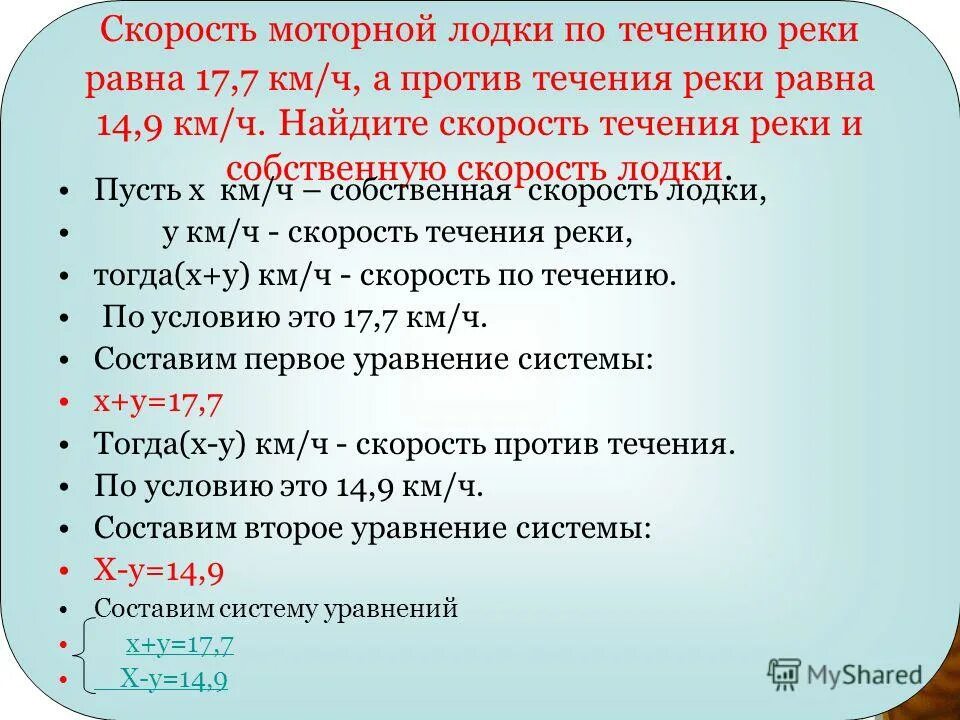 Скорость моторной лодки по течению реки равна 17,7 км/ч, а против течения реки равна 14,9 км/ч. Найдите скорость течения реки и собственную скорость лодки.

• Пусть х км/ч – собственная скорость лодки,
• у км/ч - скорость течения реки,
• тогда(х+у) км/ч - скорость по течению.
• По условию это 17,7 км/ч.
• Составим первое уравнение системы:
• х+у=17,7
• Тогда(х-у) км/ч - скорость против течения.
• По условию это 14,9 км/ч.
• Составим второе уравнение системы:
• Х-у=14,9
• Составим систему уравнений
• х+у=17,7
• Х-у=14,9

MyShared